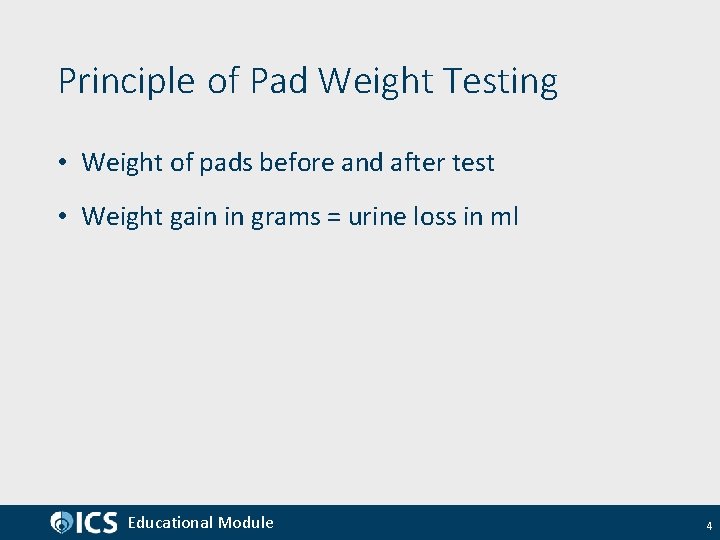 Principle of Pad Weight Testing

• Weight of pads before and after test

• Weight gain in grams = urine loss in ml

ICS Educational Module

4